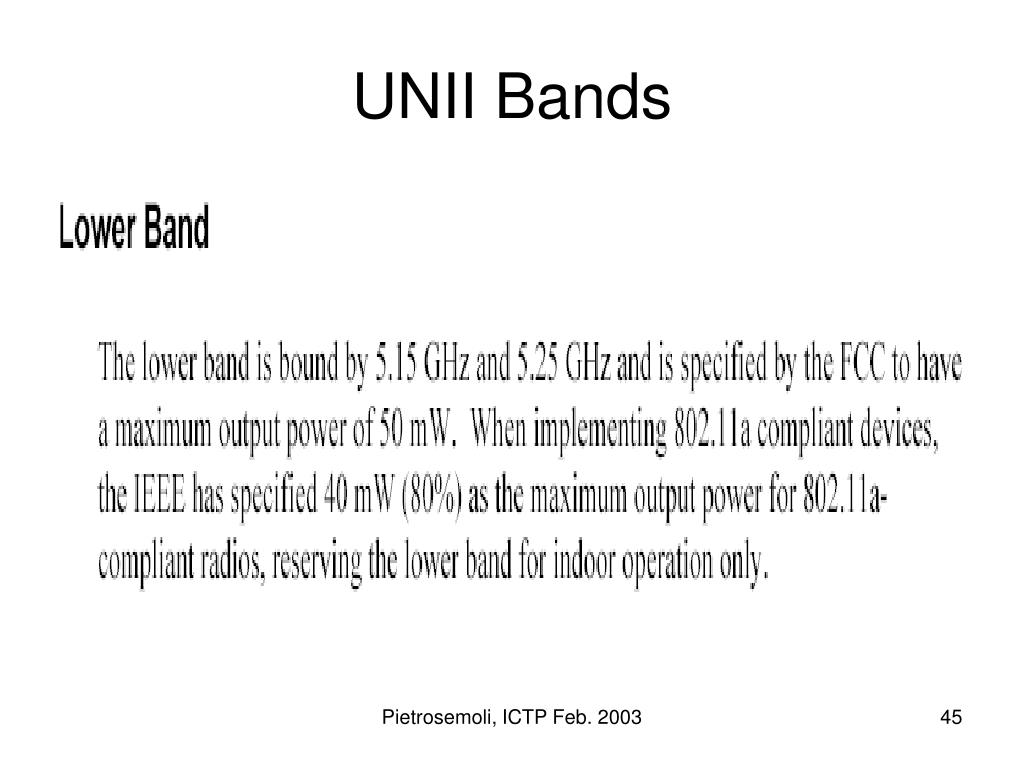 UNII Bands

Lower Band

The lower band is bound by 5.15 GHz and 5.25 GHz and is specified by the FCC to have a maximum output power of 50 mW. When implementing 802.11a compliant devices, the IEEE has specified 40 mW (80%) as the maximum output power for 802.11a-compliant radios, reserving the lower band for indoor operation only.

Pietrosemoli, ICTP Feb. 2003

45